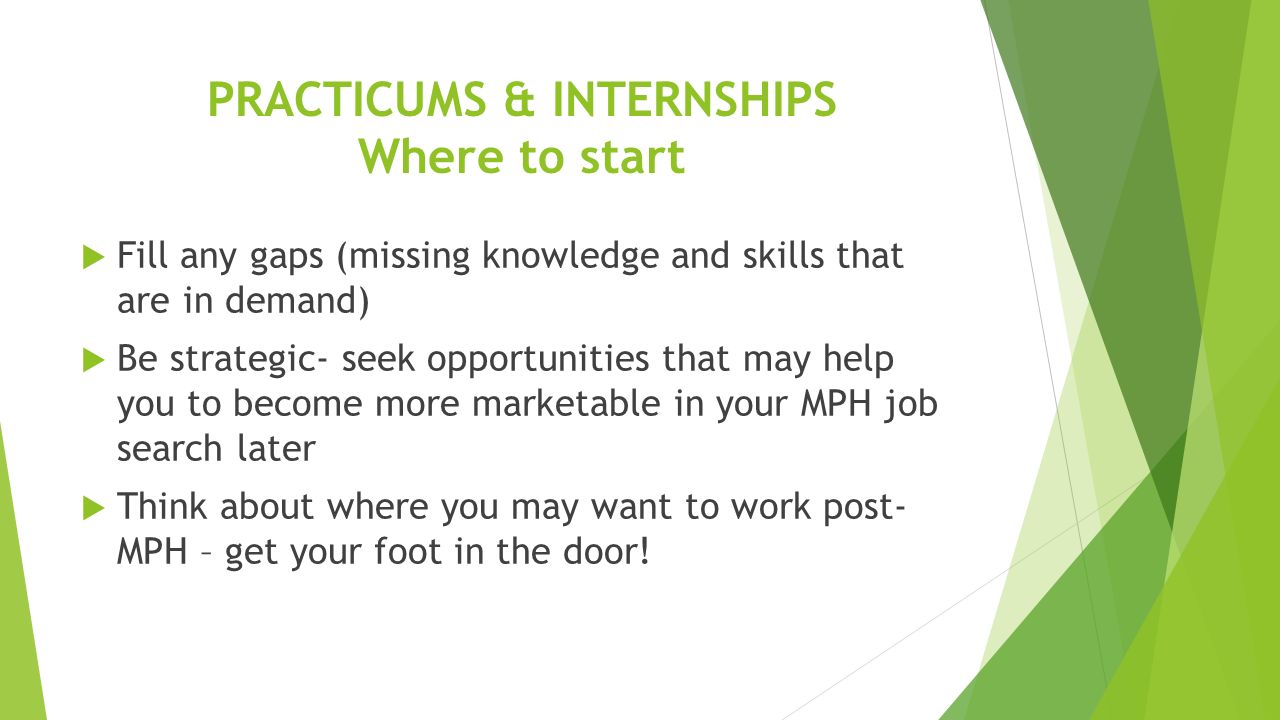 PRACTICUMS & INTERNSHIPS
Where to start

Fill any gaps (missing knowledge and skills that are in demand)

Be strategic- seek opportunities that may help you to become more marketable in your MPH job search later

Think about where you may want to work post-MPH – get your foot in the door!